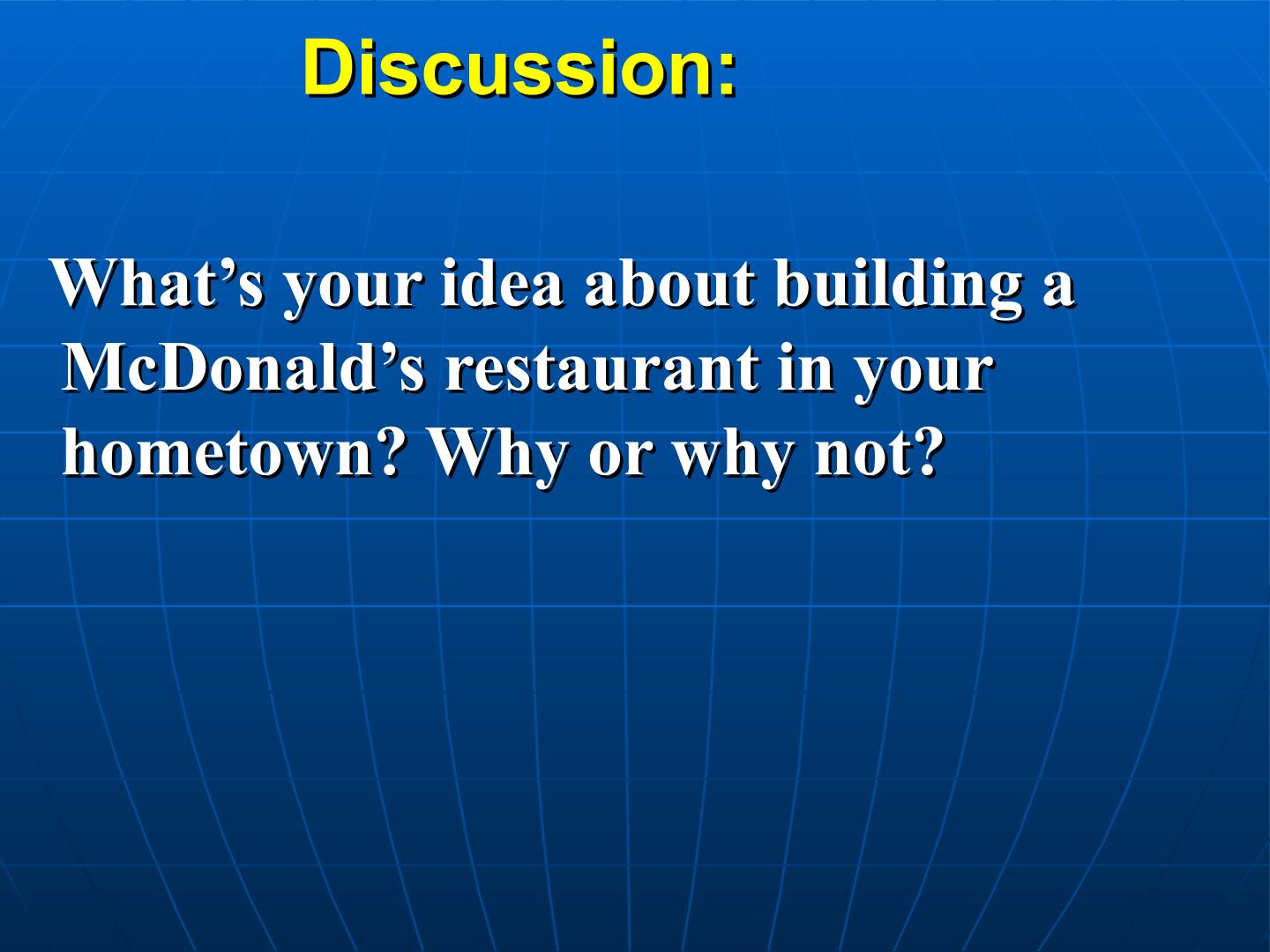 Discussion:

What's your idea about building a McDonald's restaurant in your hometown? Why or why not?